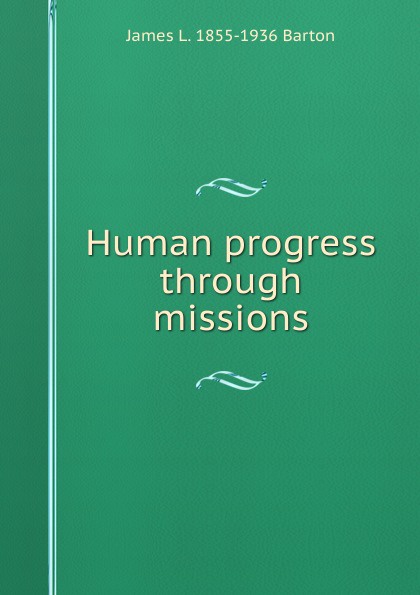 James L. 1855-1936 Barton

Human progress through missions